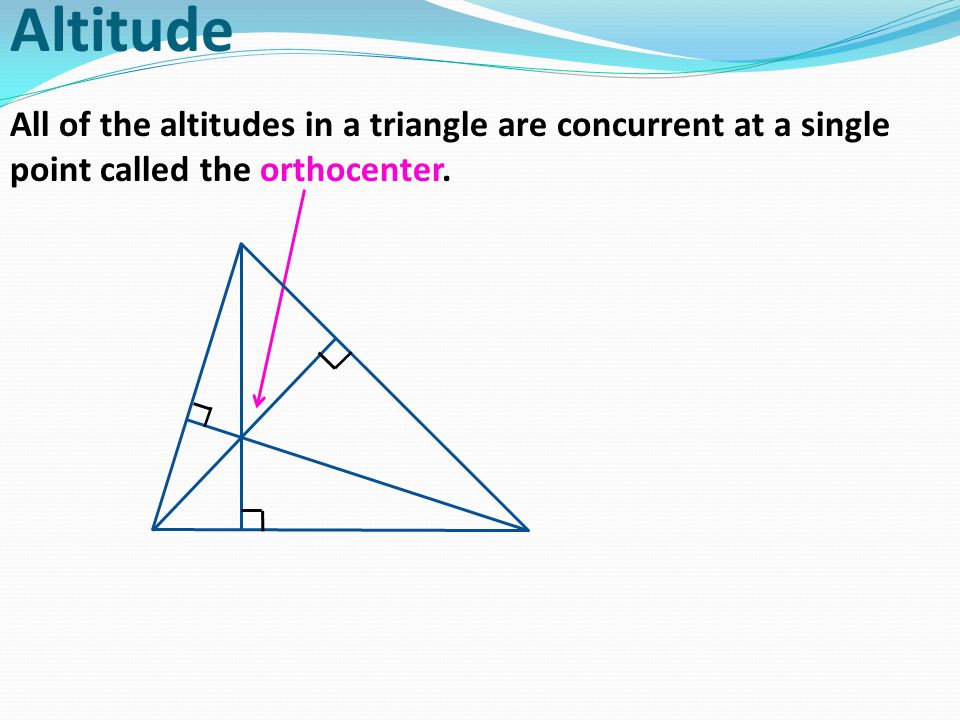 Altitude

All of the altitudes in a triangle are concurrent at a single point called the orthocenter.